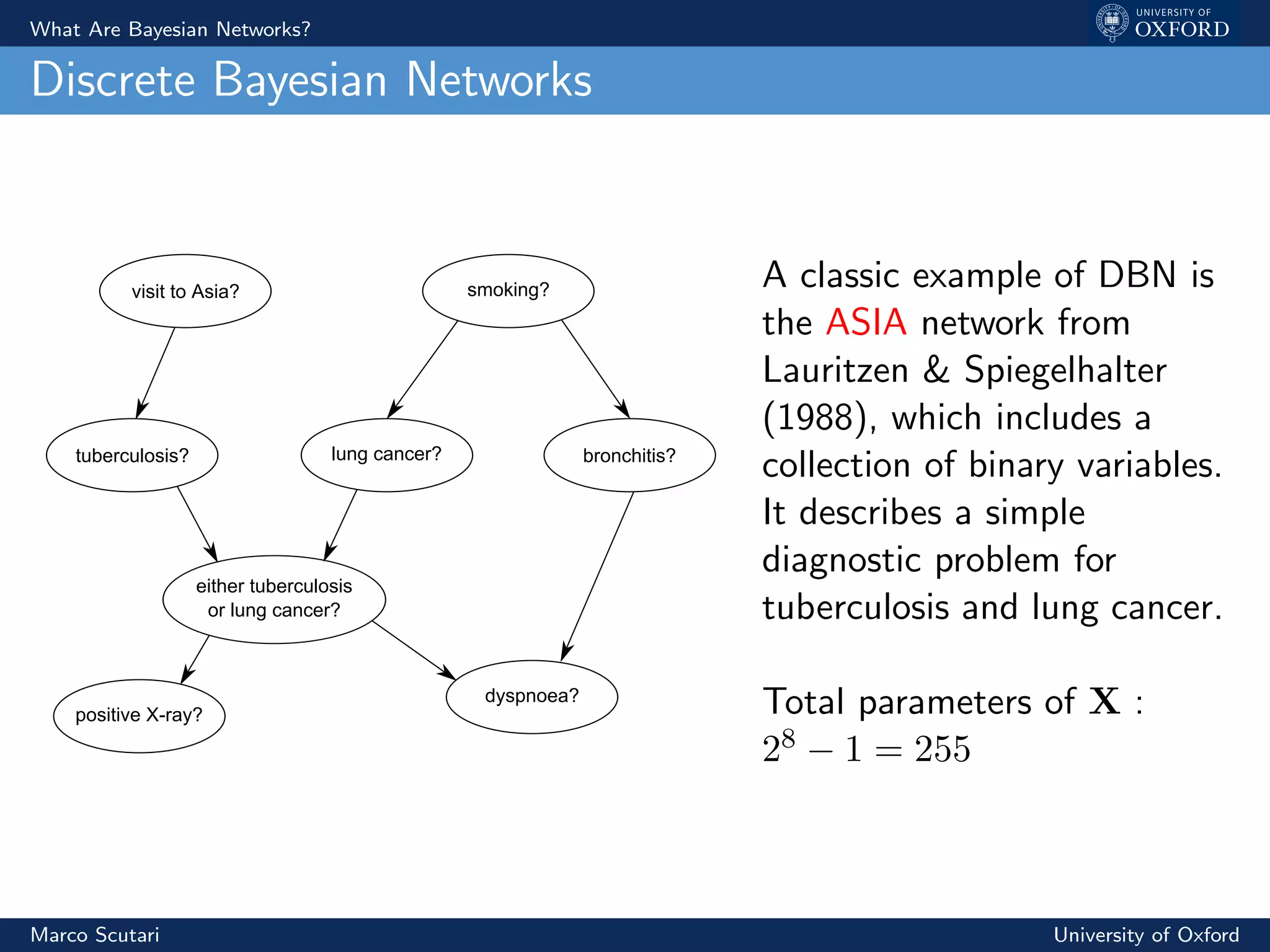 What Are Bayesian Networks?

UNIVERSITY OF OXFORD

Discrete Bayesian Networks

visit to Asia?

smoking?

tuberculosis?

lung cancer?

bronchitis?

either tuberculosis or lung cancer?

positive X-ray?

dyspnoea?

A classic example of DBN is the ASIA network from Lauritzen & Spiegelhalter (1988), which includes a collection of binary variables. It describes a simple diagnostic problem for tuberculosis and lung cancer.

Total parameters of $\mathbf{X}$ : $2^8 - 1 = 255$

Marco Scutari

University of Oxford